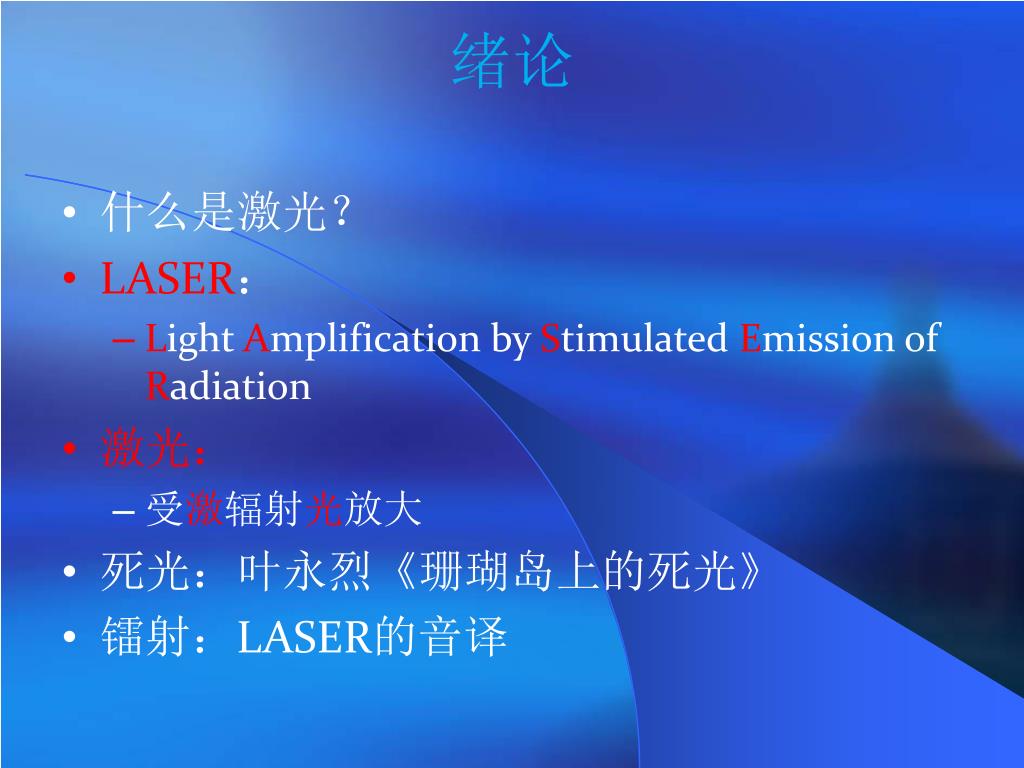 绪论

• 什么是激光？
• LASER：
– Light Amplification by Stimulated Emission of Radiation
• 激光：
– 受激辐射光放大
• 死光：叶永烈《珊瑚岛上的死光》
• 镭射：LASER的音译